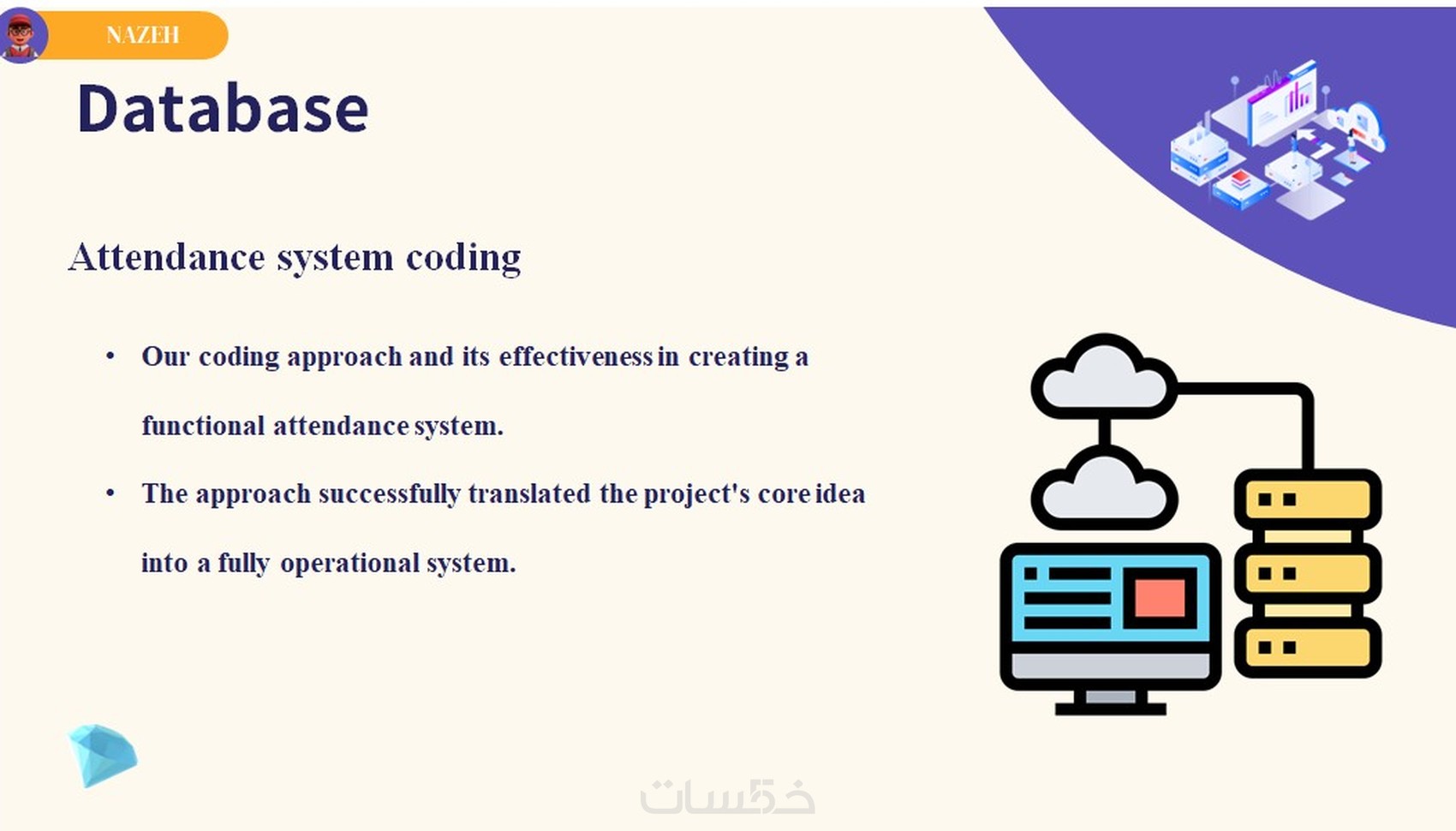 NAZEH

Database

Attendance system coding

• Our coding approach and its effectiveness in creating a functional attendance system.

• The approach successfully translated the project's core idea into a fully operational system.

خمسات